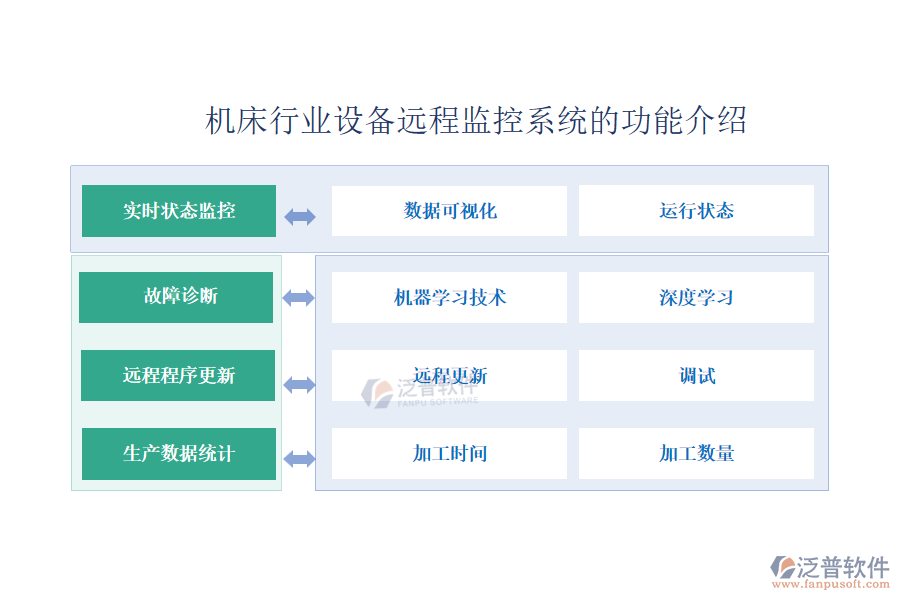 机床行业设备远程监控系统的功能介绍

实时状态监控

数据可视化

运行状态

故障诊断

机器学习技术

深度学习

远程程序更新

远程更新

调试

生产数据统计

加工时间

加工数量

泛普软件
FANPU SOFTWARE

泛普软件
www.fanpusoft.com